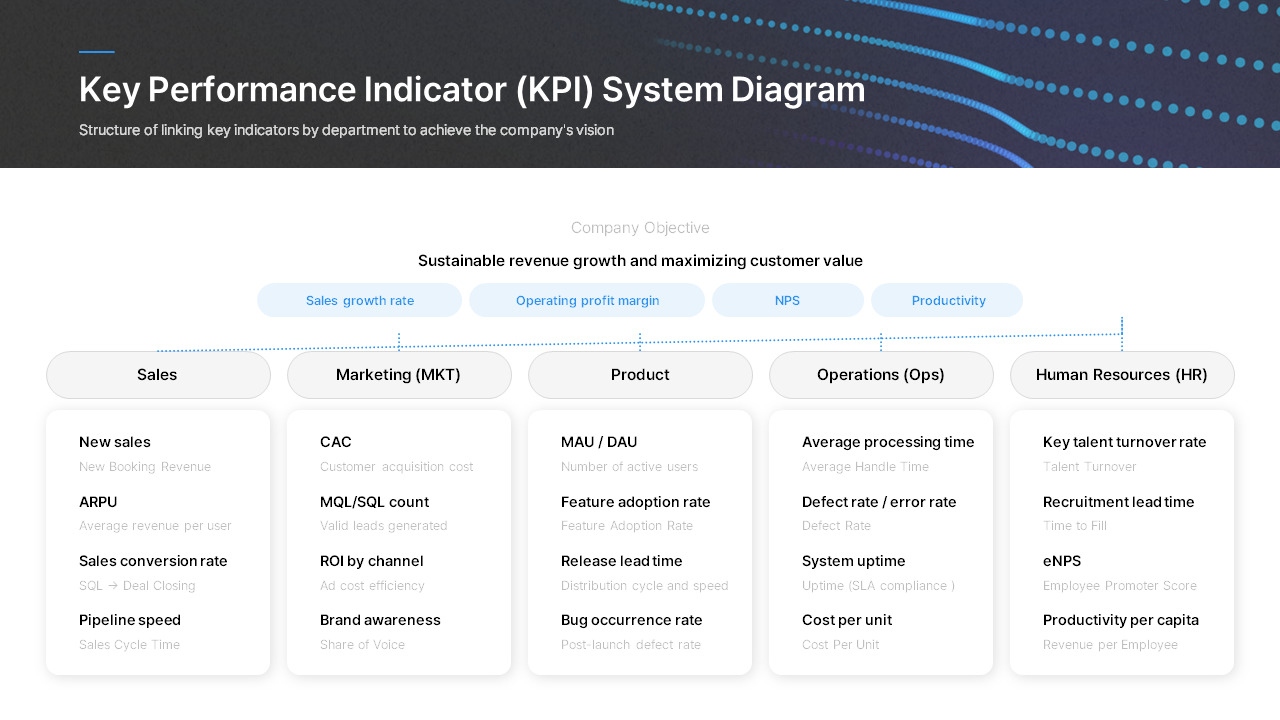 Key Performance Indicator (KPI) System Diagram

Structure of linking key indicators by department to achieve the company's vision

Company Objective

Sustainable revenue growth and maximizing customer value

Sales growth rate

Operating profit margin

NPS

Productivity

Sales

New sales
New Booking Revenue

ARPU
Average revenue per user

Sales conversion rate
SQL → Deal Closing

Pipeline speed
Sales Cycle Time

Marketing (MKT)

CAC
Customer acquisition cost

MQL/SQL count
Valid leads generated

ROI by channel
Ad cost efficiency

Brand awareness
Share of Voice

Product

MAU / DAU
Number of active users

Feature adoption rate
Feature Adoption Rate

Release lead time
Distribution cycle and speed

Bug occurrence rate
Post-launch defect rate

Operations (Ops)

Average processing time
Average Handle Time

Defect rate / error rate
Defect Rate

System uptime
Uptime (SLA compliance )

Cost per unit
Cost Per Unit

Human Resources (HR)

Key talent turnover rate
Talent Turnover

Recruitment lead time
Time to Fill

eNPS
Employee Promoter Score

Productivity per capita
Revenue per Employee